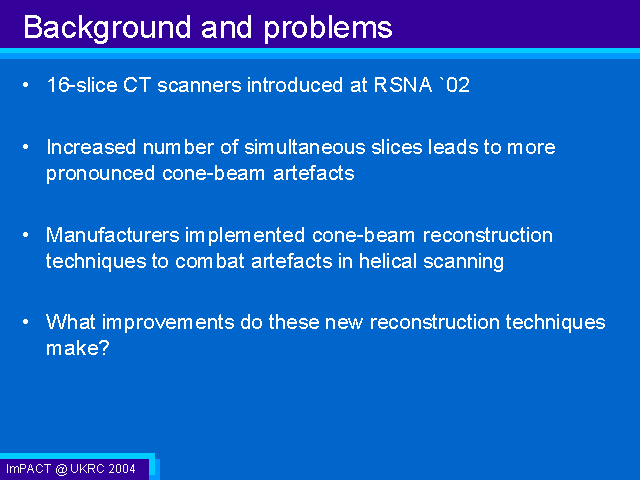 Background and problems

• 16-slice CT scanners introduced at RSNA `02

• Increased number of simultaneous slices leads to more pronounced cone-beam artefacts

• Manufacturers implemented cone-beam reconstruction techniques to combat artefacts in helical scanning

• What improvements do these new reconstruction techniques make?

ImPACT @ UKRC 2004